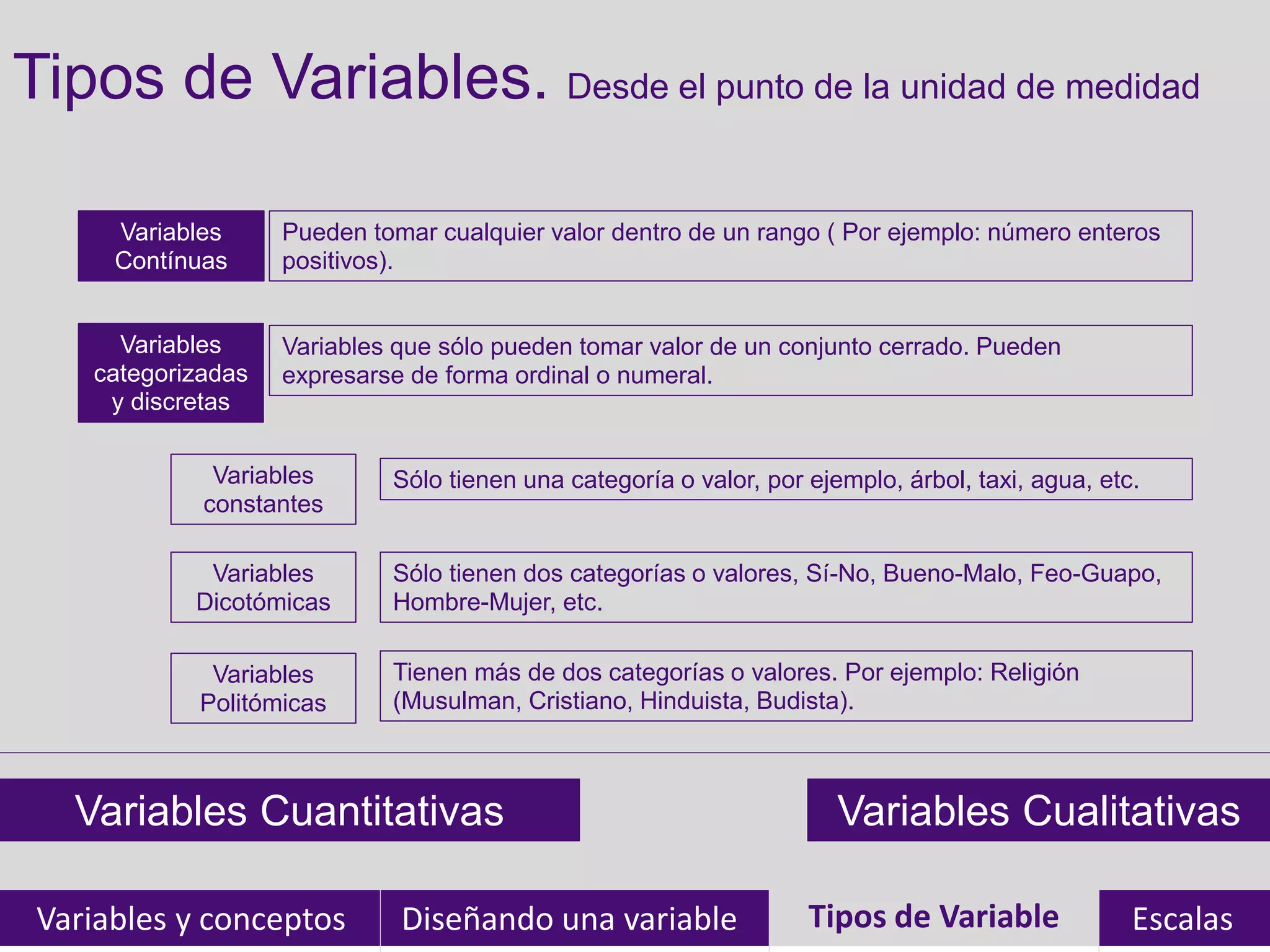 Tipos de Variables. Desde el punto de la unidad de medidad

Variables Contínuas

Pueden tomar cualquier valor dentro de un rango ( Por ejemplo: número enteros positivos).

Variables categorizadas y discretas

Variables que sólo pueden tomar valor de un conjunto cerrado. Pueden expresarse de forma ordinal o numeral.

Variables constantes

Sólo tienen una categoría o valor, por ejemplo, árbol, taxi, agua, etc.

Variables Dicotómicas

Sólo tienen dos categorías o valores, Sí-No, Bueno-Malo, Feo-Guapo, Hombre-Mujer, etc.

Variables Politómicas

Tienen más de dos categorías o valores. Por ejemplo: Religión (Musulman, Cristiano, Hinduista, Budista).

Variables Cuantitativas

Variables Cualitativas

Variables y conceptos

Diseñando una variable

Tipos de Variable

Escalas